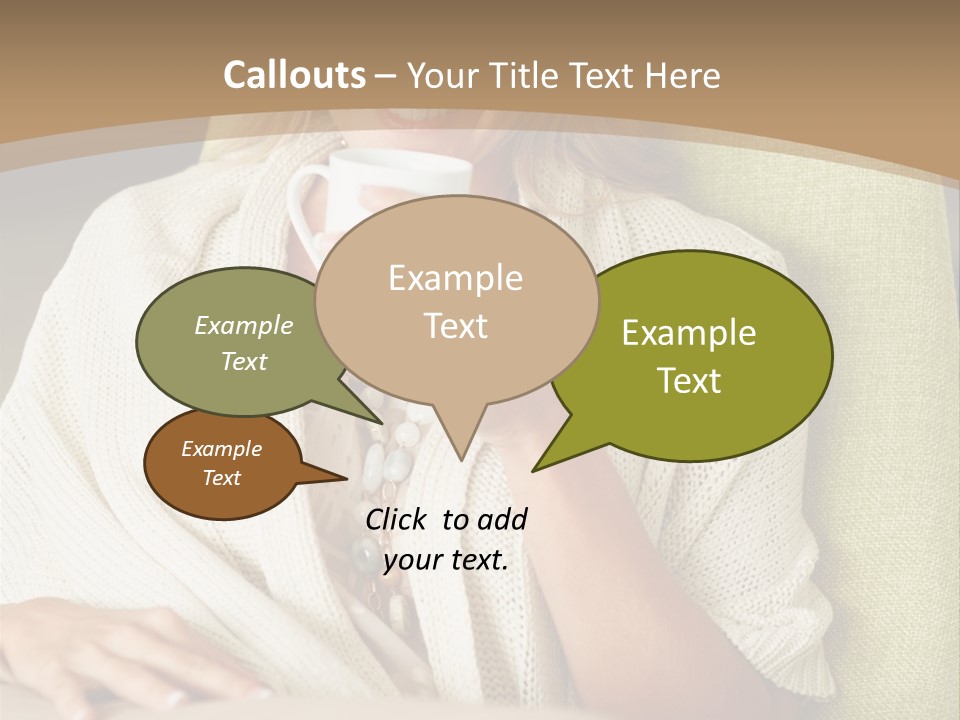 Callouts – Your Title Text Here

Example Text

Example Text

Example Text

Example Text

Click to add your text.